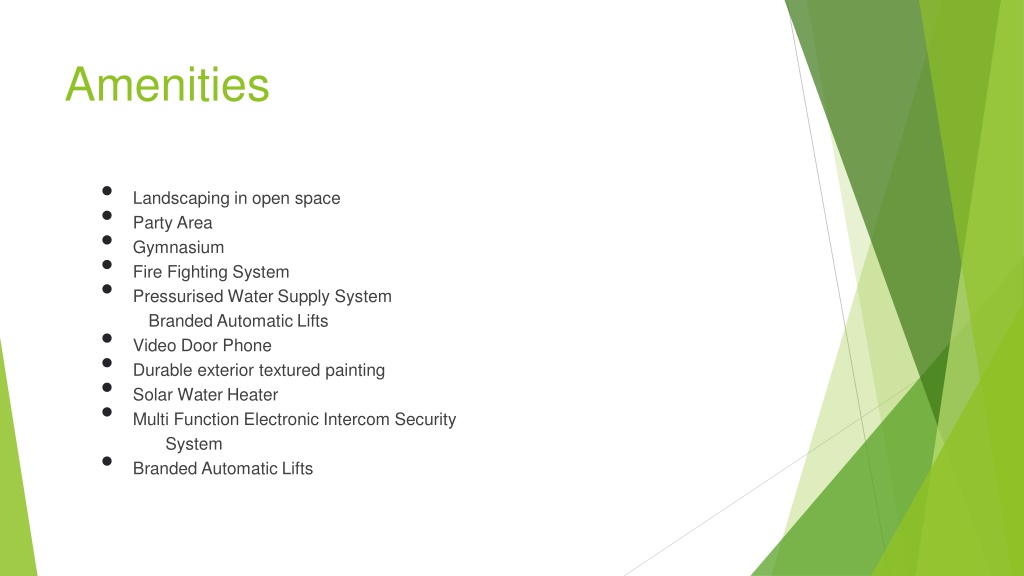 Amenities

- Landscaping in open space
- Party Area
- Gymnasium
- Fire Fighting System
- Pressurised Water Supply System
  Branded Automatic Lifts
- Video Door Phone
- Durable exterior textured painting
- Solar Water Heater
- Multi Function Electronic Intercom Security System
- Branded Automatic Lifts